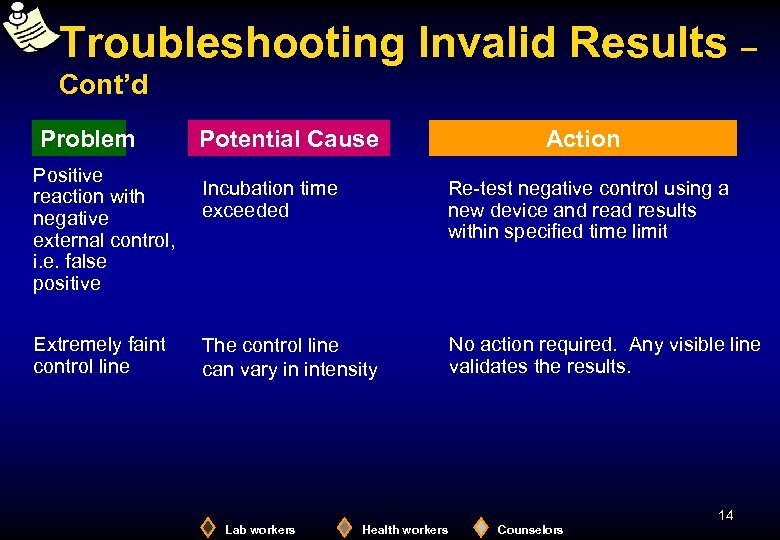 Troubleshooting Invalid Results – Cont'd

| Problem | Potential Cause | Action |
|---|---|---|
| Positive reaction with negative external control, i.e. false positive | Incubation time exceeded | Re-test negative control using a new device and read results within specified time limit |
| Extremely faint control line | The control line can vary in intensity | No action required. Any visible line validates the results. |

14

Lab workers Health workers Counselors